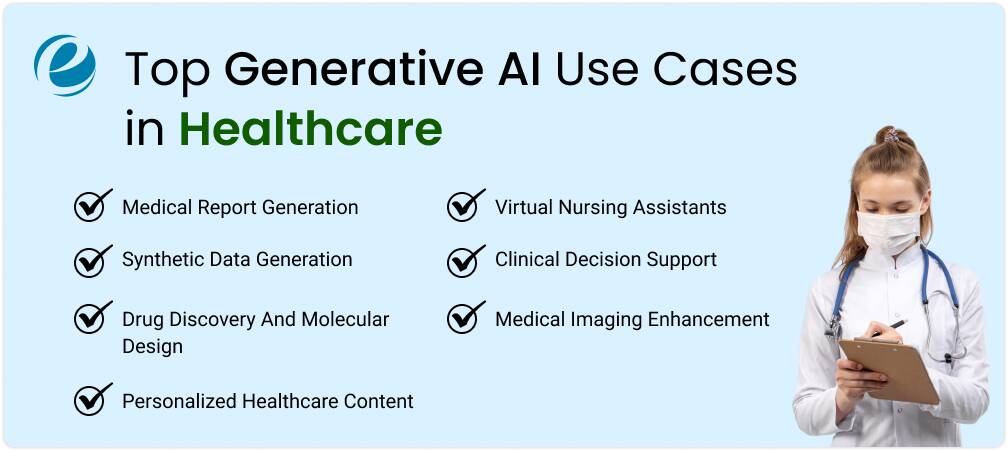 Top Generative AI Use Cases in Healthcare

Medical Report Generation

Synthetic Data Generation

Drug Discovery And Molecular Design

Personalized Healthcare Content

Virtual Nursing Assistants

Clinical Decision Support

Medical Imaging Enhancement